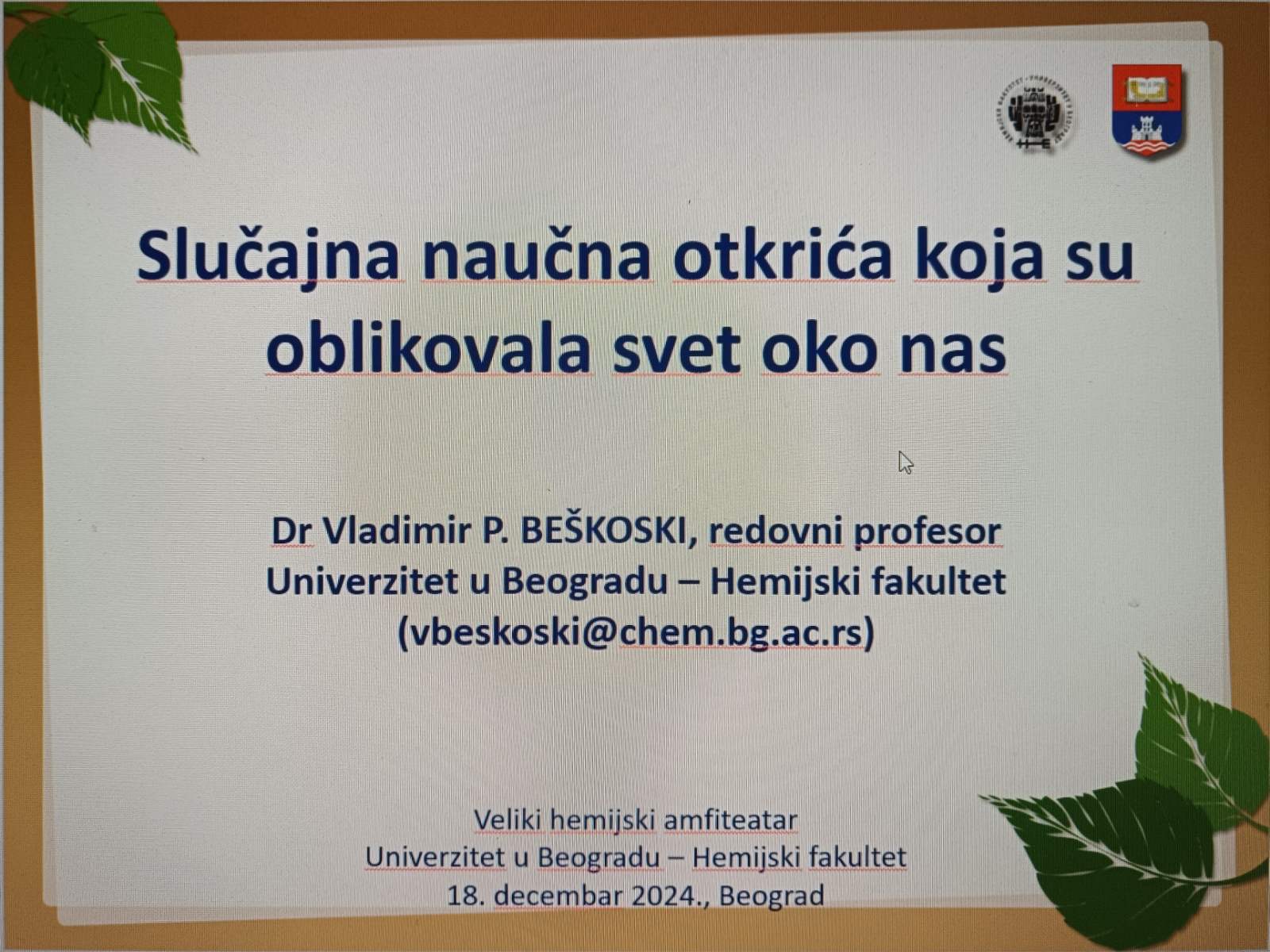 Slučajna naučna otkrića koja su oblikovala svet oko nas

Dr Vladimir P. BEŠKOSKI, redovni profesor
Univerzitet u Beogradu – Hemijski fakultet
(vbeskoski@chem.bg.ac.rs)

Veliki hemijski amfiteatar
Univerzitet u Beogradu – Hemijski fakultet
18. decembar 2024., Beograd